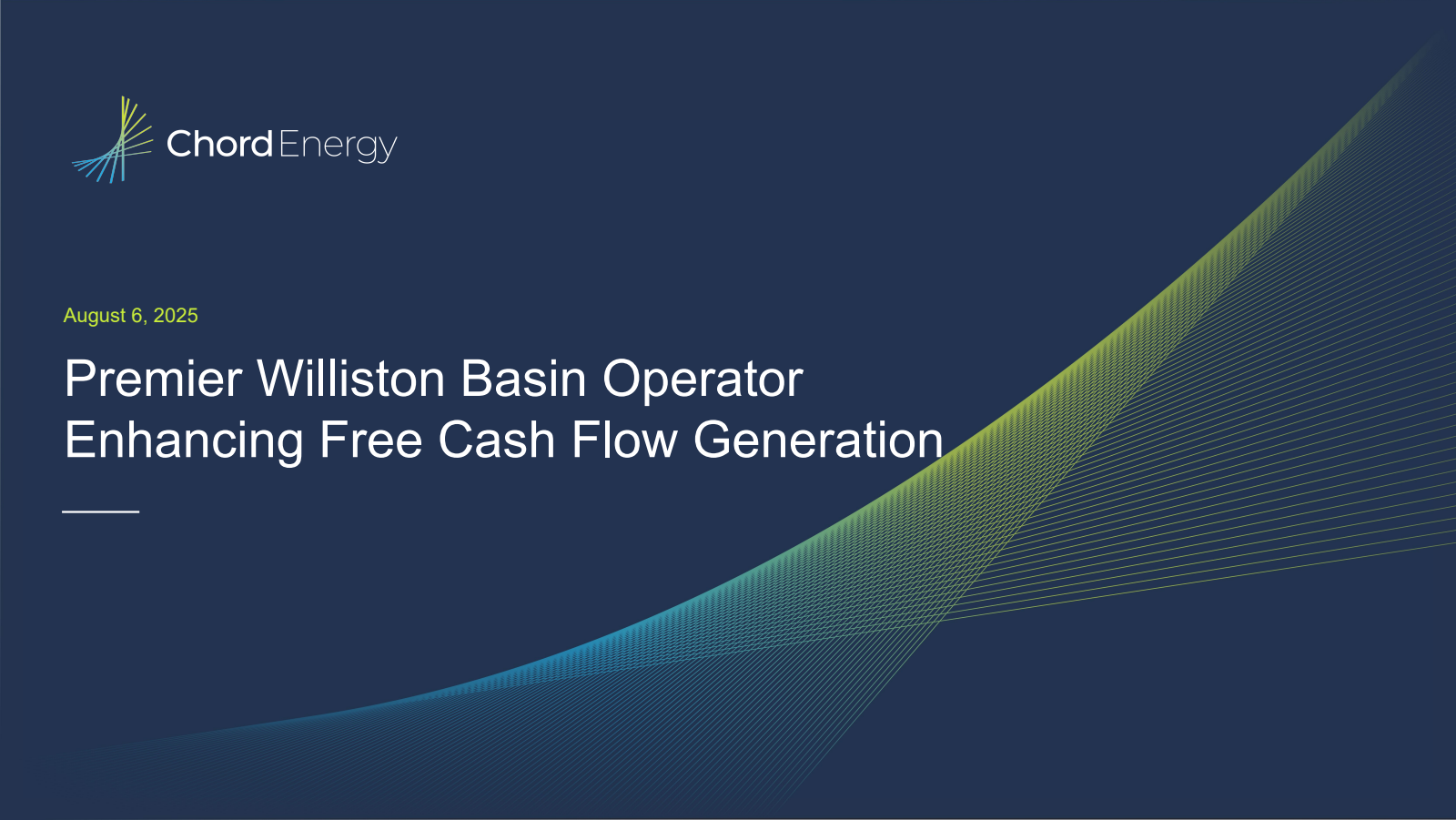 Chord Energy

August 6, 2025

Premier Williston Basin Operator Enhancing Free Cash Flow Generation